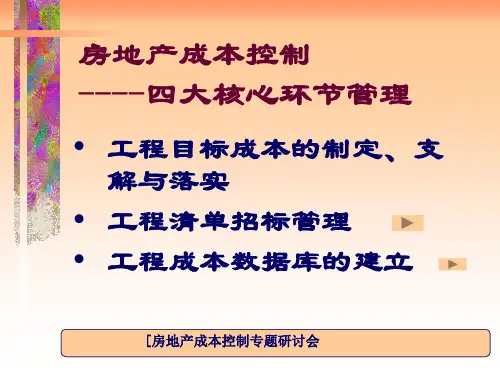 房地产成本控制
-----四大核心环节管理

• 工程目标成本的制定、支解与落实
• 工程清单招标管理
• 工程成本数据库的建立

[房地产成本控制专题研讨会